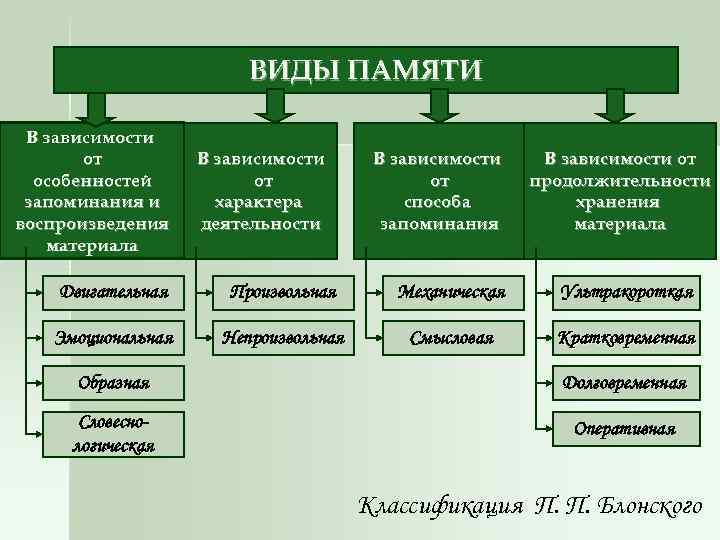 ВИДЫ ПАМЯТИ

В зависимости от особенностей запоминания и воспроизведения материала

Двигательная

Эмоциональная

Образная

Словесно-логическая

В зависимости от характера деятельности

Произвольная

Непроизвольная

В зависимости от способа запоминания

Механическая

Смысловая

В зависимости от продолжительности хранения материала

Ультракороткая

Кратковременная

Долговременная

Оперативная

Классификация П. П. Блонского